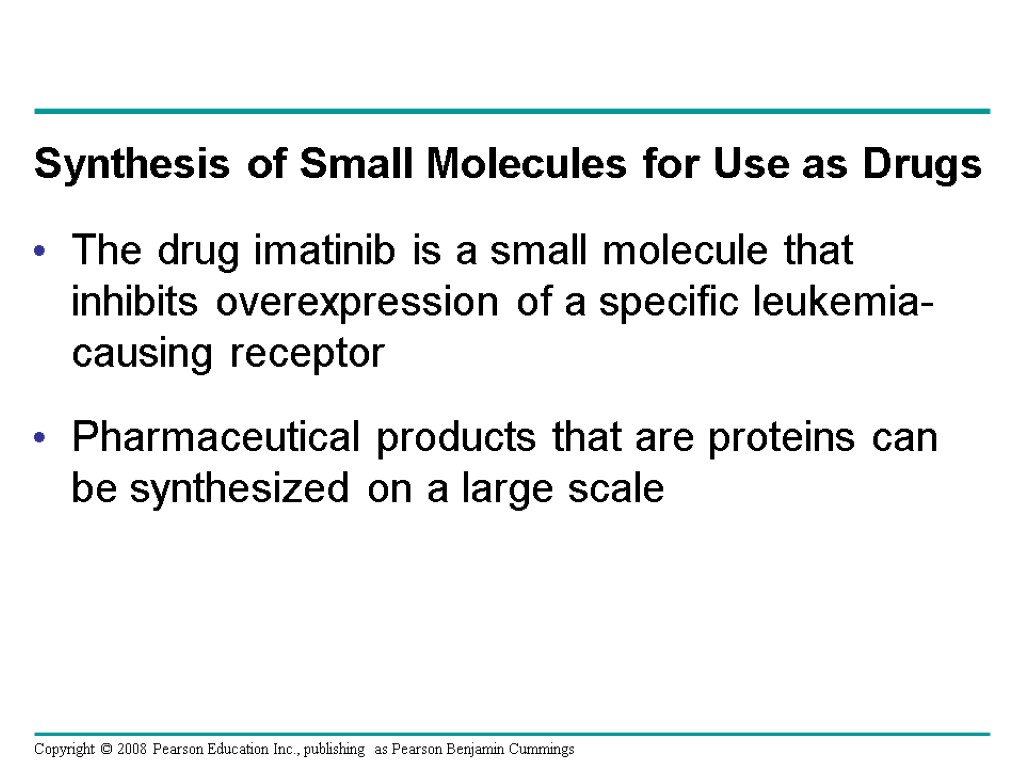 Synthesis of Small Molecules for Use as Drugs

• The drug imatinib is a small molecule that inhibits overexpression of a specific leukemia-causing receptor

• Pharmaceutical products that are proteins can be synthesized on a large scale

Copyright © 2008 Pearson Education Inc., publishing as Pearson Benjamin Cummings